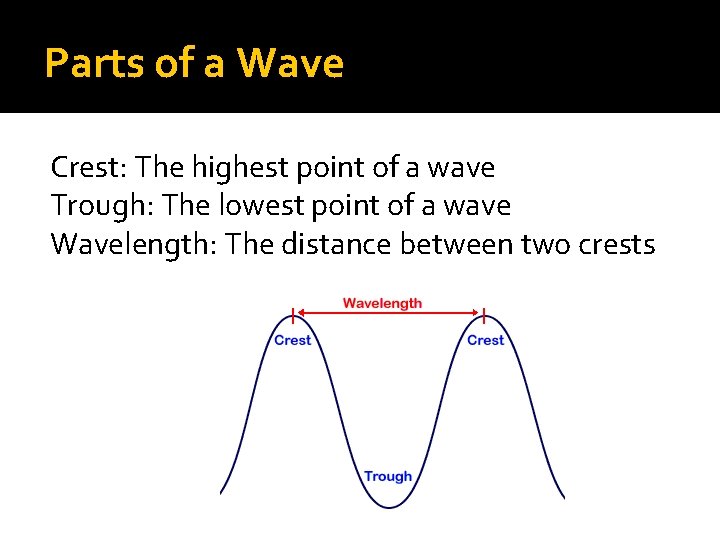 Parts of a Wave

Crest: The highest point of a wave
Trough: The lowest point of a wave
Wavelength: The distance between two crests

Wavelength

Crest

Crest

Trough